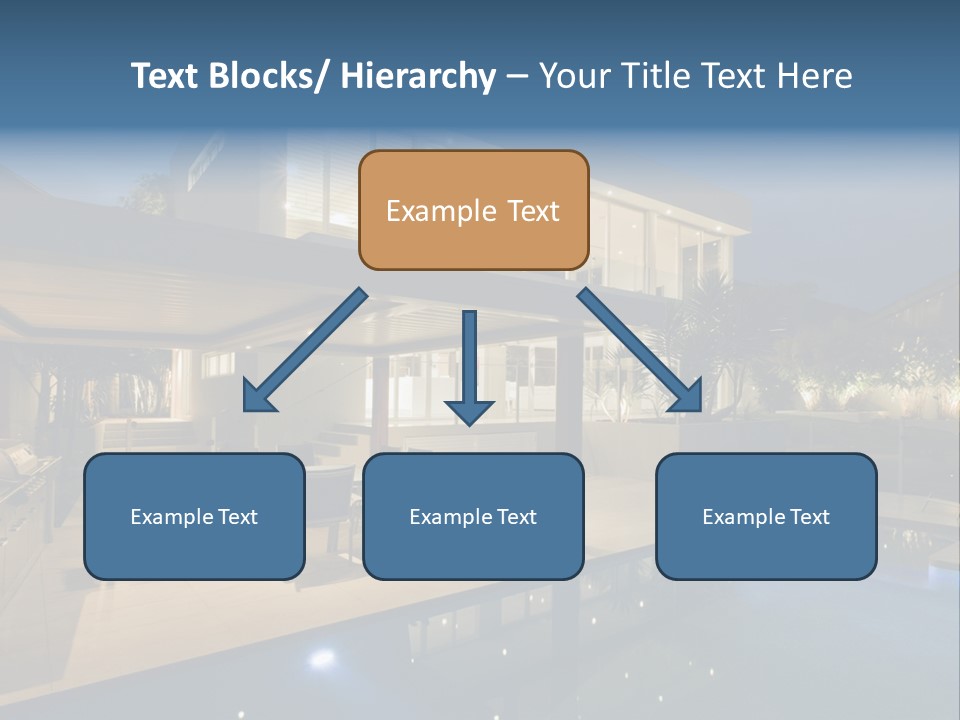 Text Blocks/ Hierarchy – Your Title Text Here

Example Text

Example Text

Example Text

Example Text